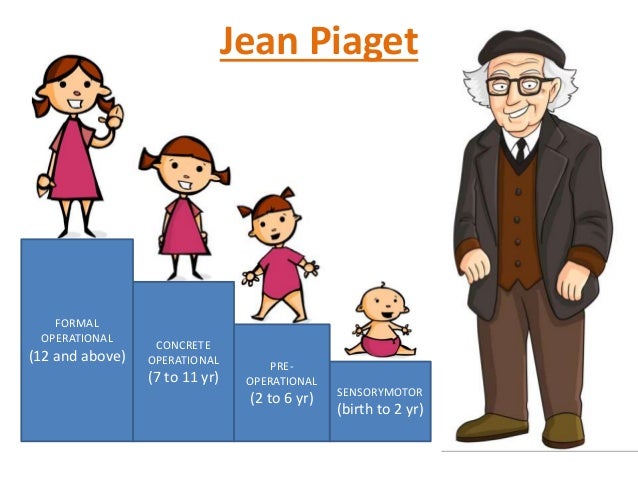 Jean Piaget

FORMAL OPERATIONAL (12 and above)

CONCRETE OPERATIONAL (7 to 11 yr)

PRE-OPERATIONAL (2 to 6 yr)

SENSORYMOTOR (birth to 2 yr)